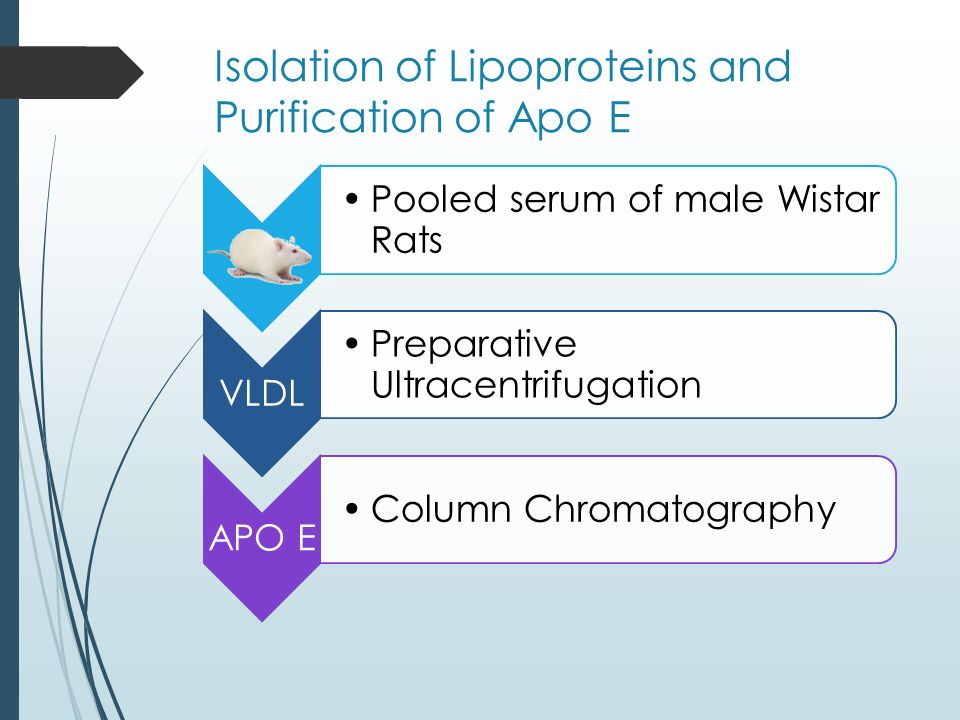 Isolation of Lipoproteins and Purification of Apo E

• Pooled serum of male Wistar Rats

VLDL

• Preparative Ultracentrifugation

APO E

• Column Chromatography